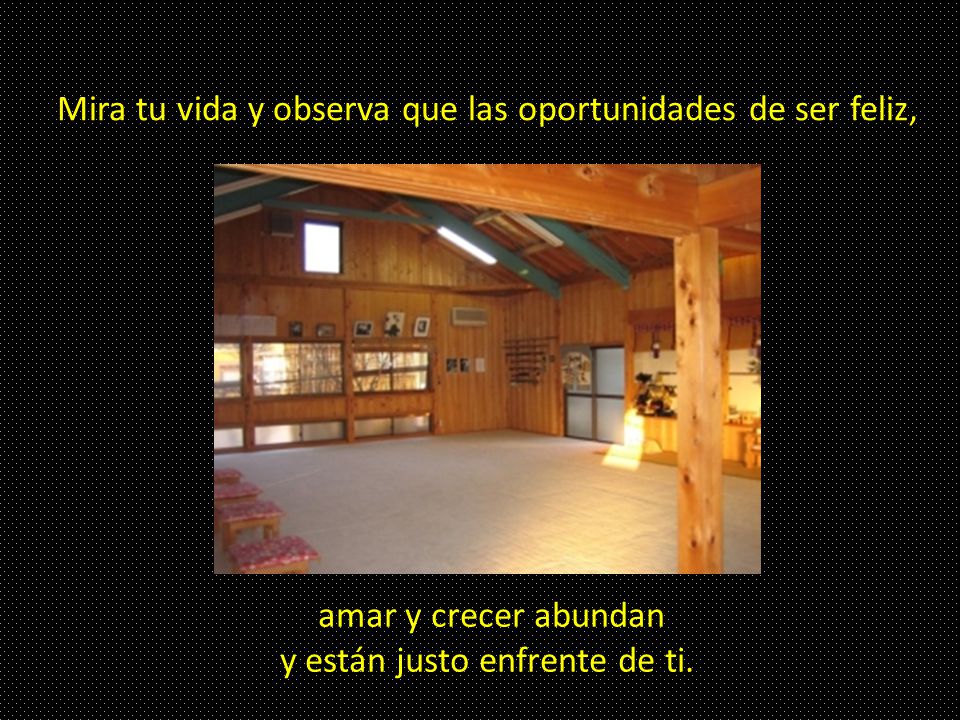 Mira tu vida y observa que las oportunidades de ser feliz,

amar y crecer abundan
y están justo enfrente de ti.